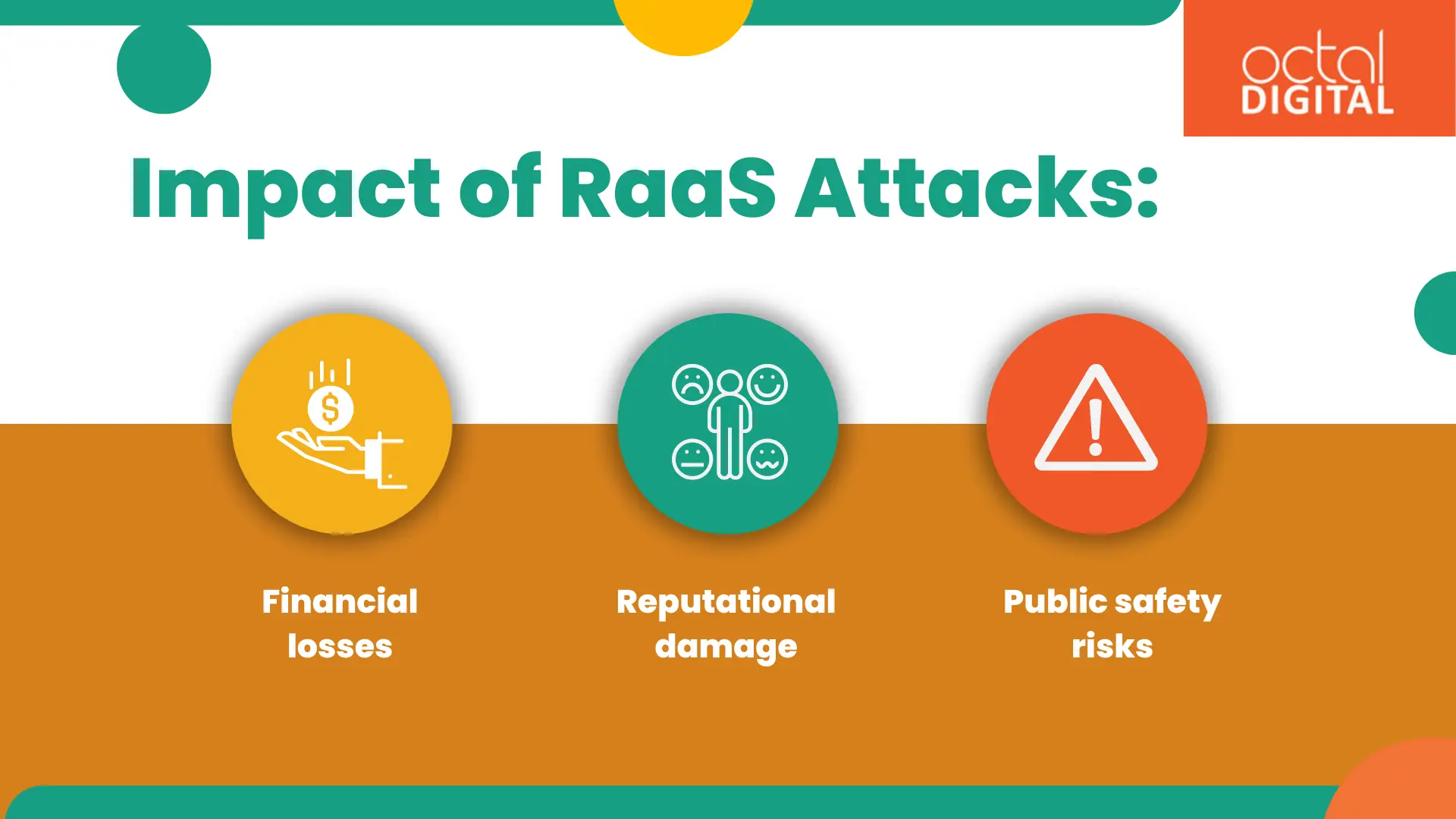 octal
DIGITAL

Impact of RaaS Attacks:

Financial losses

Reputational damage

Public safety risks